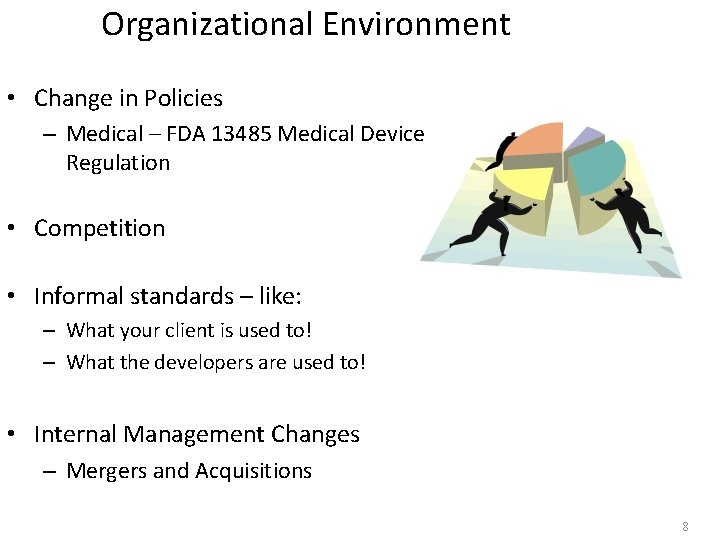 Organizational Environment

• Change in Policies
– Medical – FDA 13485 Medical Device Regulation

• Competition

• Informal standards – like:
– What your client is used to!
– What the developers are used to!

• Internal Management Changes
– Mergers and Acquisitions

8